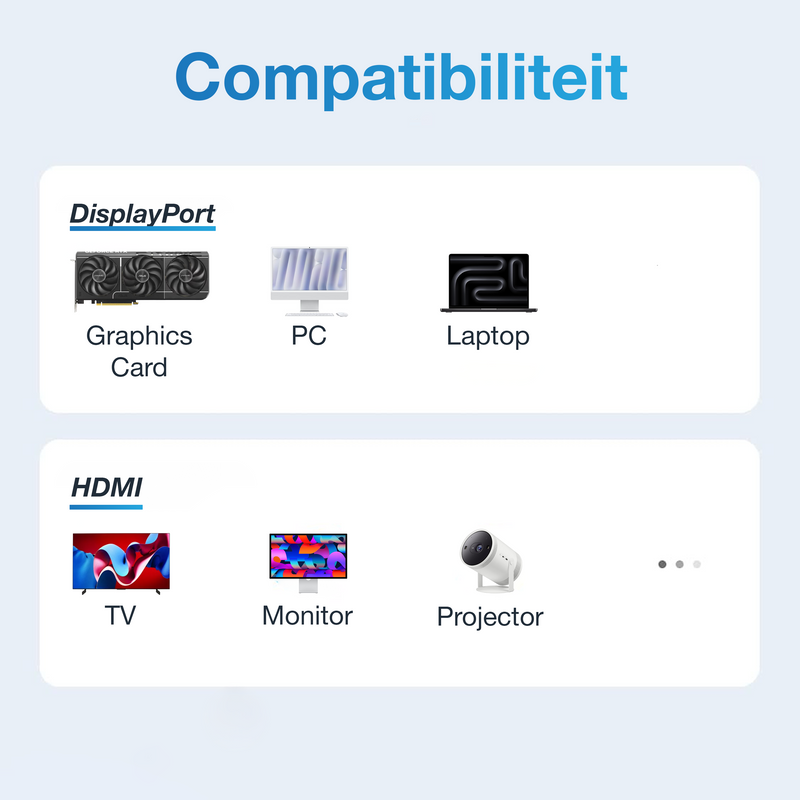 Compatibiliteit

DisplayPort

Graphics Card

PC

Laptop

HDMI

TV

Monitor

Projector